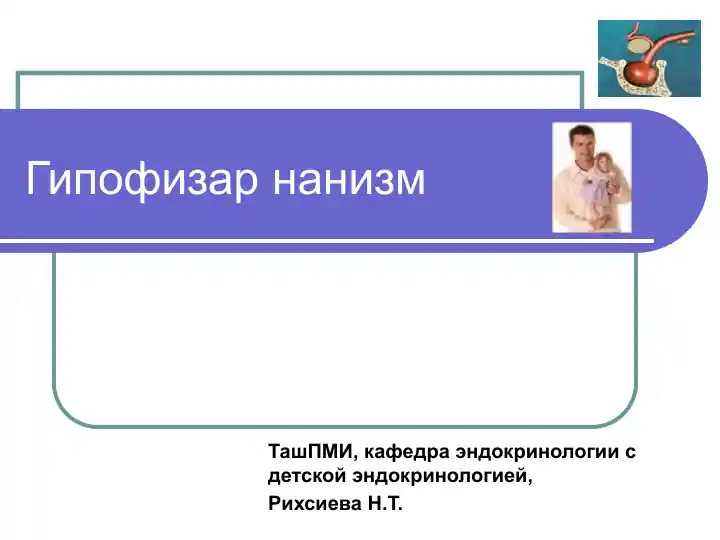 Гипофизар нанизм

ТашПМИ, кафедра эндокринологии с детской эндокринологией,

Рихсиева Н.Т.